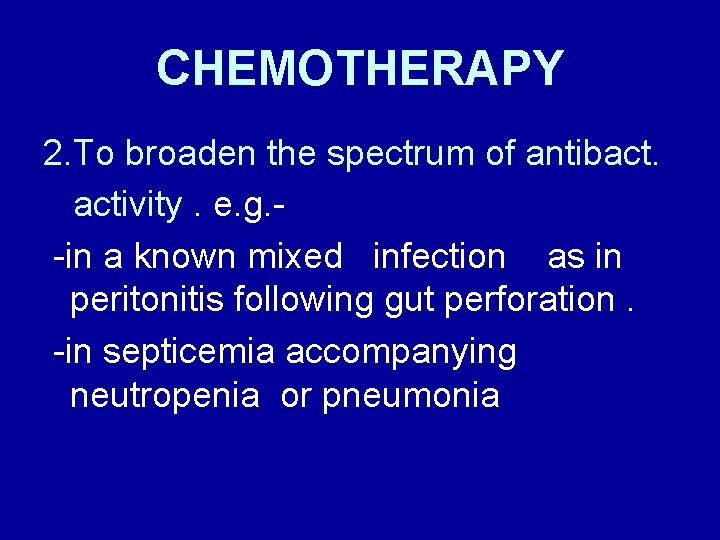 CHEMOTHERAPY

2.To broaden the spectrum of antibact. activity . e.g.-

-in a known mixed infection as in peritonitis following gut perforation .

-in septicemia accompanying neutropenia or pneumonia